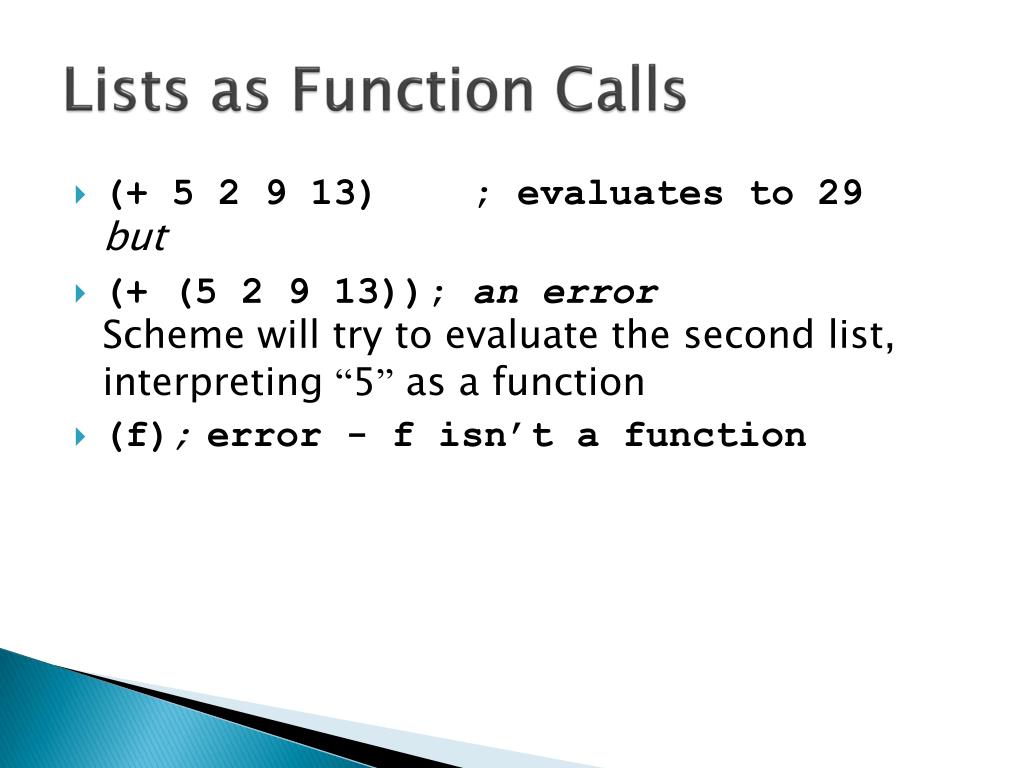 Lists as Function Calls

(+ 5 2 9 13)    ; evaluates to 29
but

(+ (5 2 9 13)); an error
Scheme will try to evaluate the second list, interpreting “5” as a function

(f); error - f isn’t a function